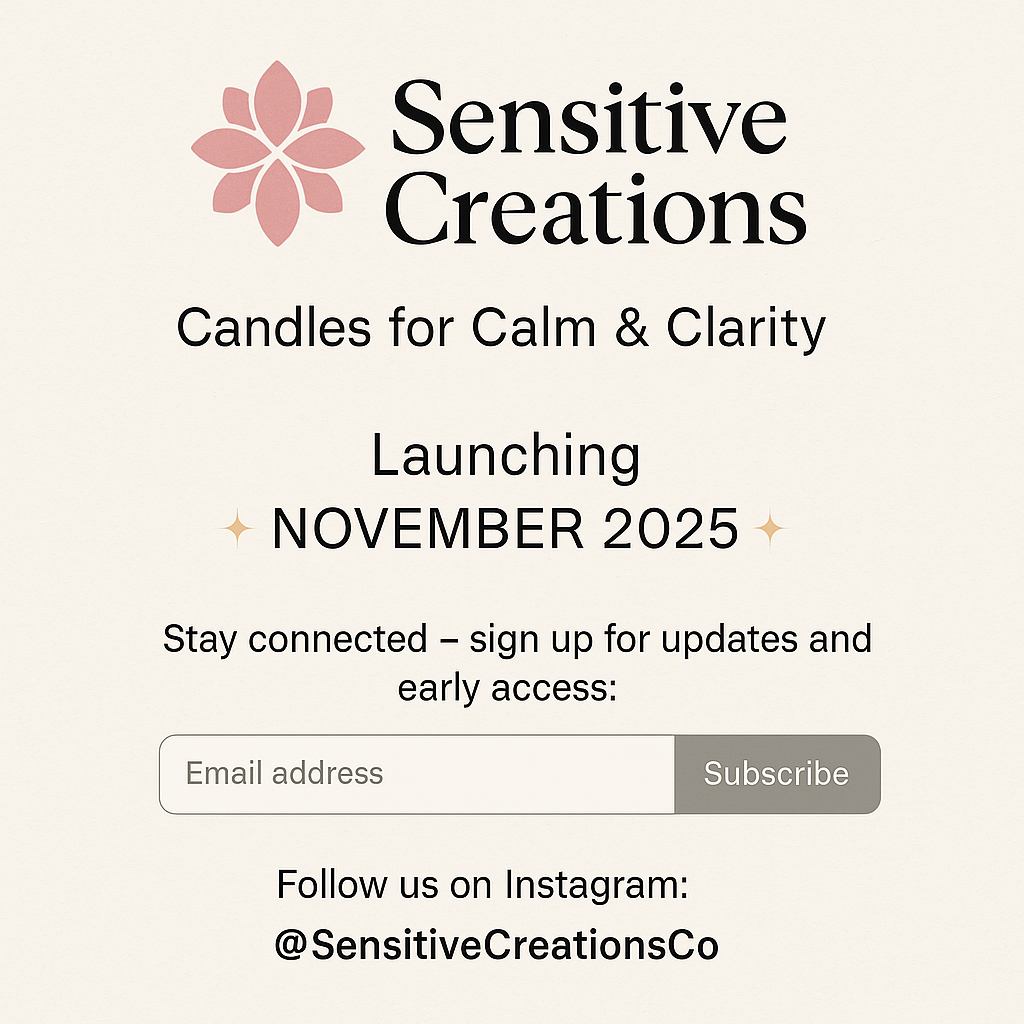 Sensitive Creations

Candles for Calm & Clarity

Launching
NOVEMBER 2025

Stay connected – sign up for updates and early access:

Email address
Subscribe

Follow us on Instagram:
@SensitiveCreationsCo